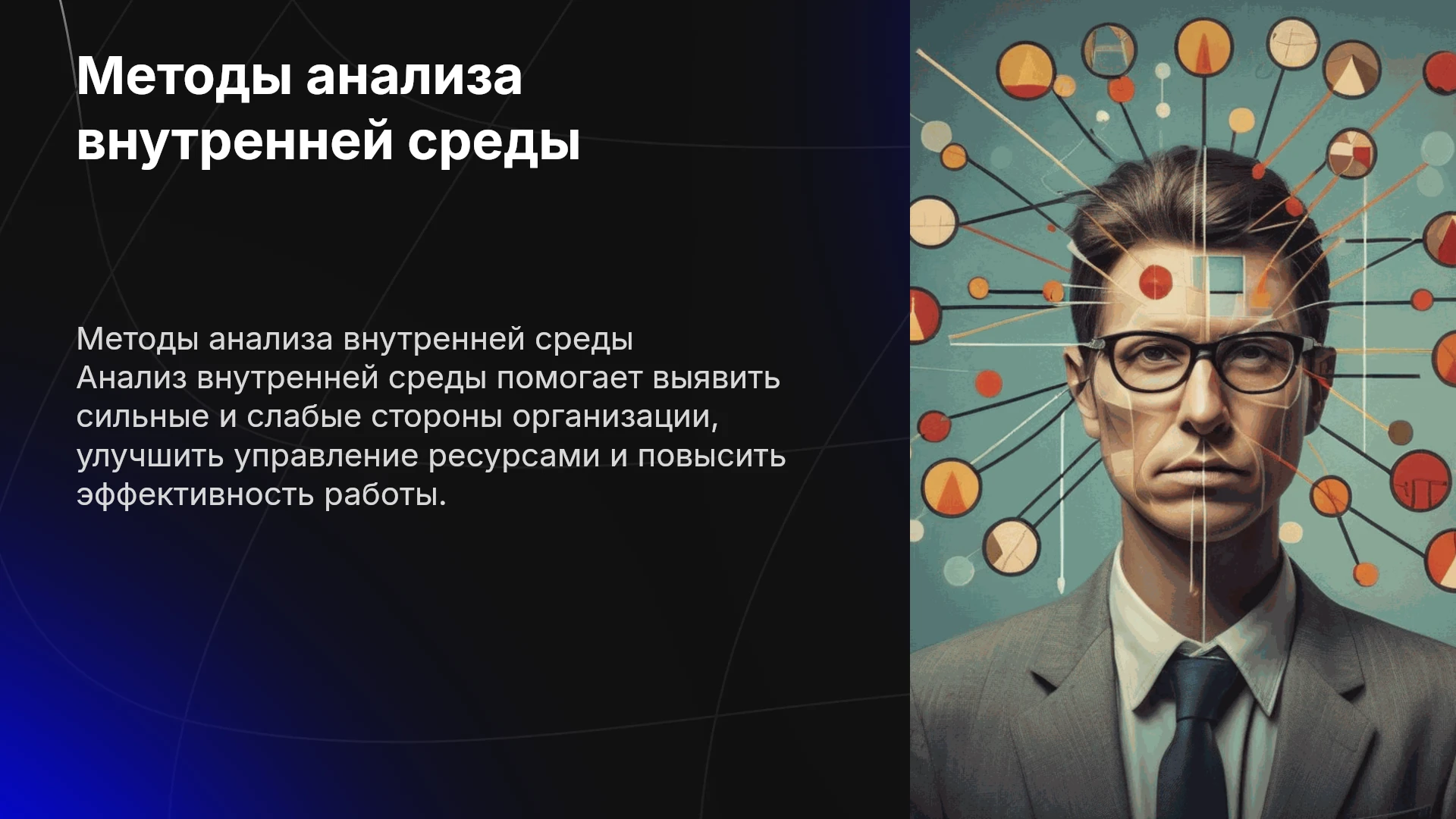 Методы анализа внутренней среды

Методы анализа внутренней среды
Анализ внутренней среды помогает выявить сильные и слабые стороны организации, улучшить управление ресурсами и повысить эффективность работы.